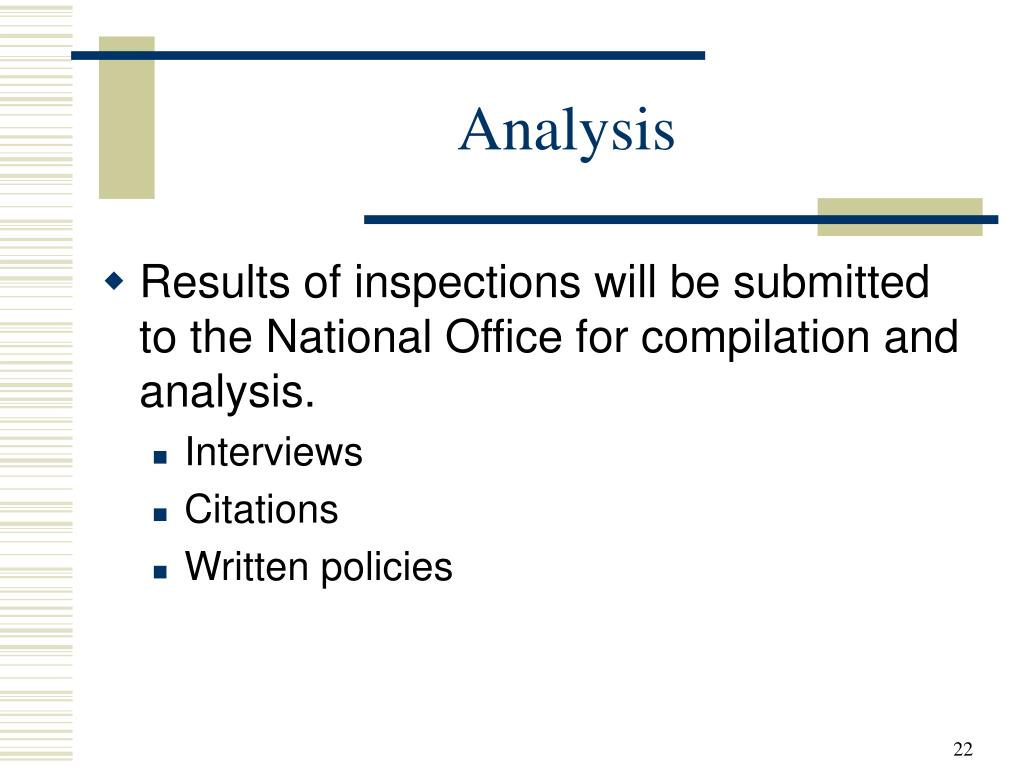 Analysis

Results of inspections will be submitted to the National Office for compilation and analysis.

Interviews
Citations
Written policies

22